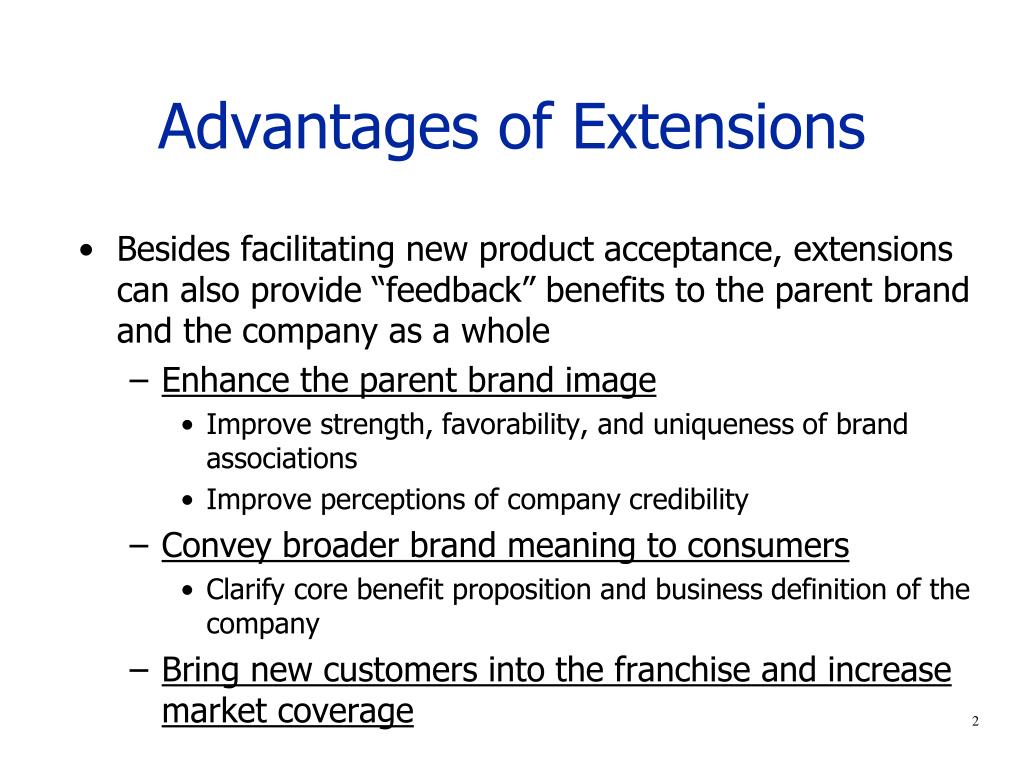 Advantages of Extensions

• Besides facilitating new product acceptance, extensions can also provide “feedback” benefits to the parent brand and the company as a whole

– Enhance the parent brand image

• Improve strength, favorability, and uniqueness of brand associations

• Improve perceptions of company credibility

– Convey broader brand meaning to consumers

• Clarify core benefit proposition and business definition of the company

– Bring new customers into the franchise and increase market coverage

2